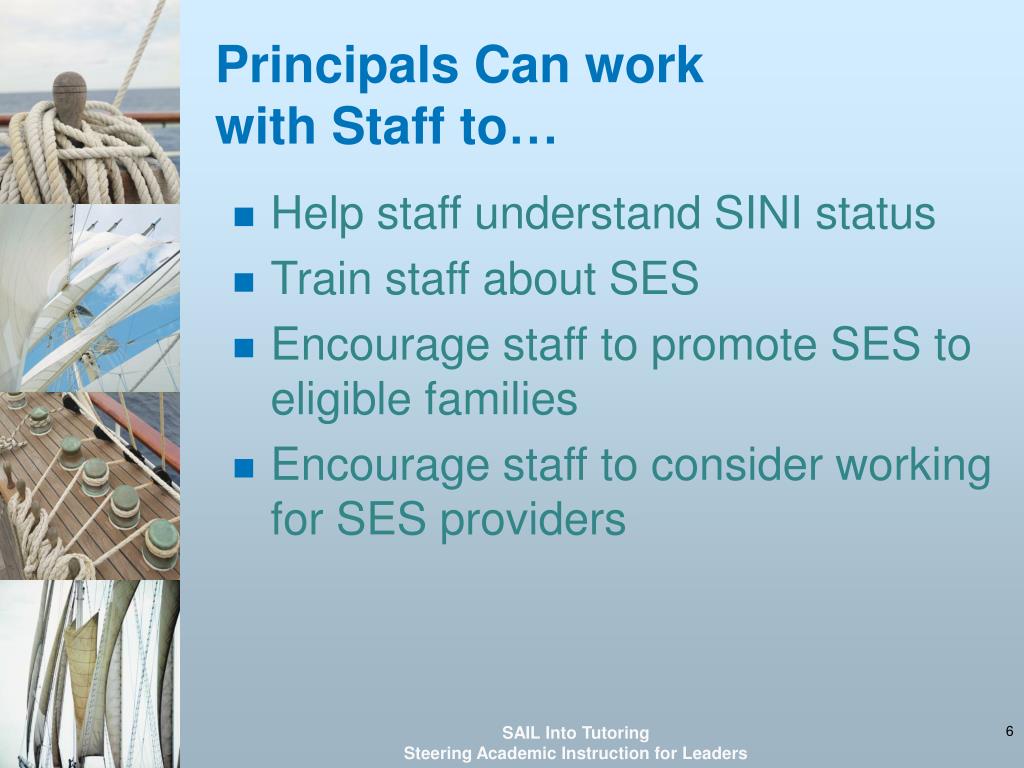 Principals Can work with Staff to…

- Help staff understand SINI status
- Train staff about SES
- Encourage staff to promote SES to eligible families
- Encourage staff to consider working for SES providers

SAIL Into Tutoring
Steering Academic Instruction for Leaders

6